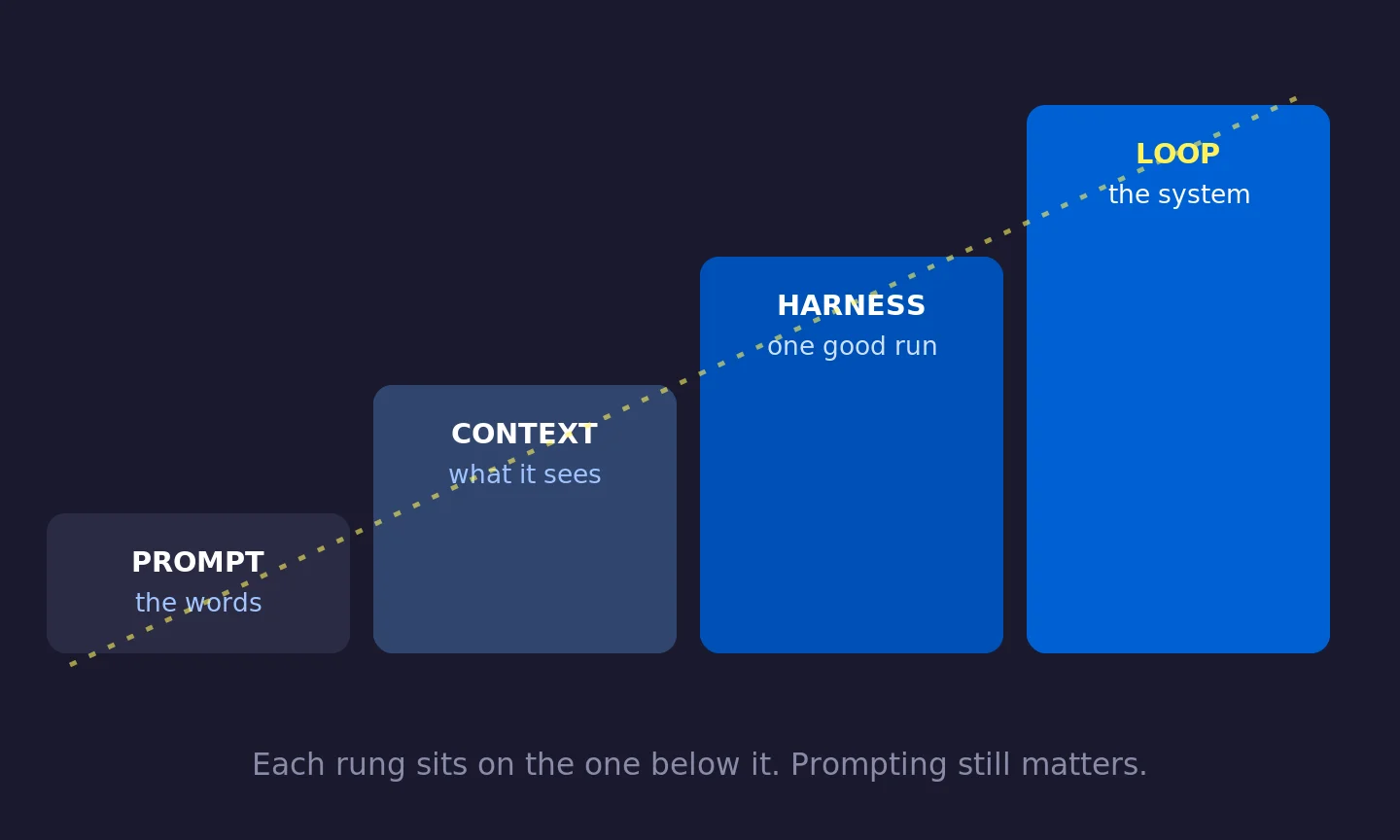 PROMPT
the words

CONTEXT
what it sees

HARNESS
one good run

LOOP
the system

Each rung sits on the one below it. Prompting still matters.